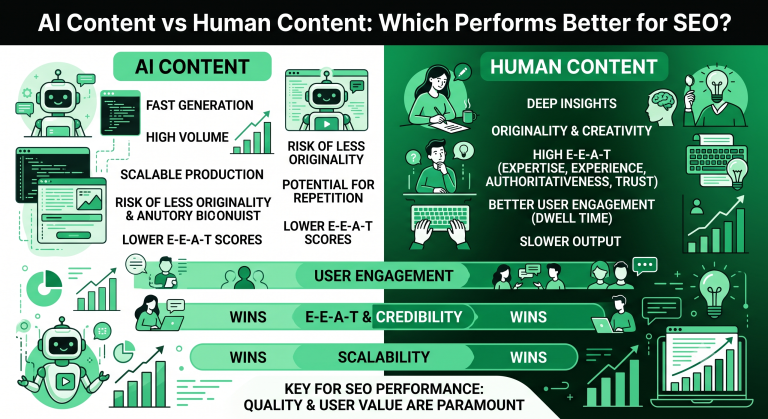 AI Content vs Human Content: Which Performs Better for SEO?

AI CONTENT

FAST GENERATION

HIGH VOLUME

SCALABLE PRODUCTION

RISK OF LESS ORIGINALITY & ANUTORY BICONUIST

LOWER E-E-A-T SCORES

RISK OF LESS ORIGINALITY

POTENTIAL FOR REPETITION

LOWER E-E-A-T SCORES

HUMAN CONTENT

DEEP INSIGHTS

ORIGINALITY & CREATIVITY

HIGH E-E-A-T (EXPERTISE, EXPERIENCE, AUTHORITATIVENESS, TRUST)

BETTER USER ENGAGEMENT (DWELL TIME)

SLOWER OUTPUT

USER ENGAGEMENT

WINS E-E-A-T & CREDIBILITY WINS

WINS SCALABILITY WINS

KEY FOR SEO PERFORMANCE: QUALITY & USER VALUE ARE PARAMOUNT